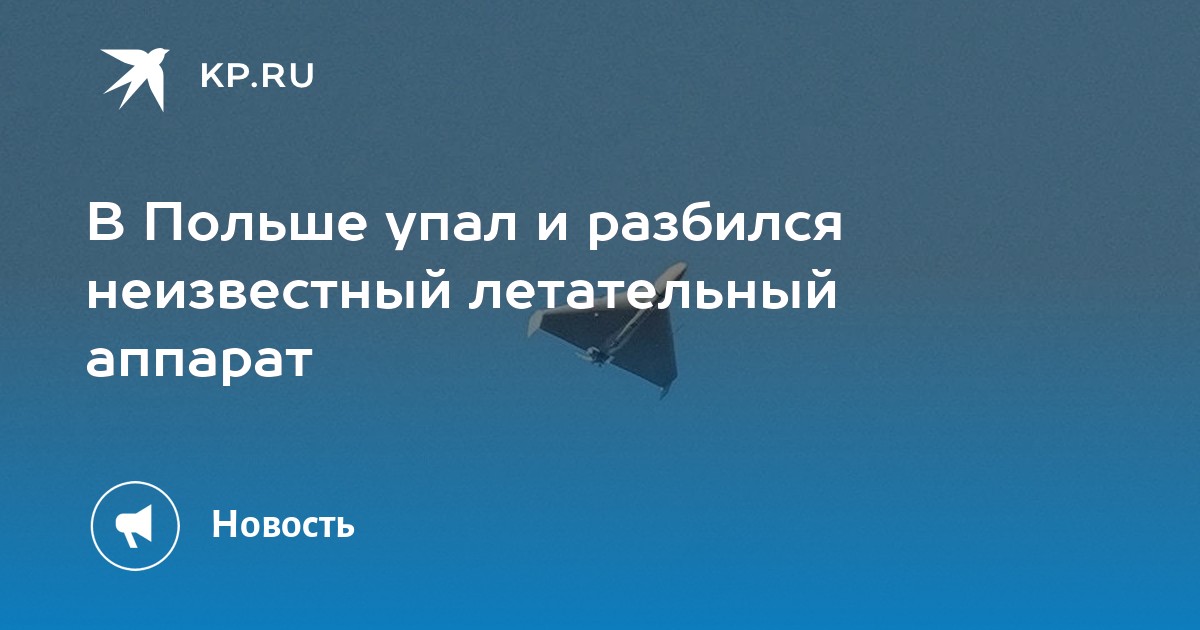 KP.RU

В Польше упал и разбился неизвестный летательный аппарат

Новость